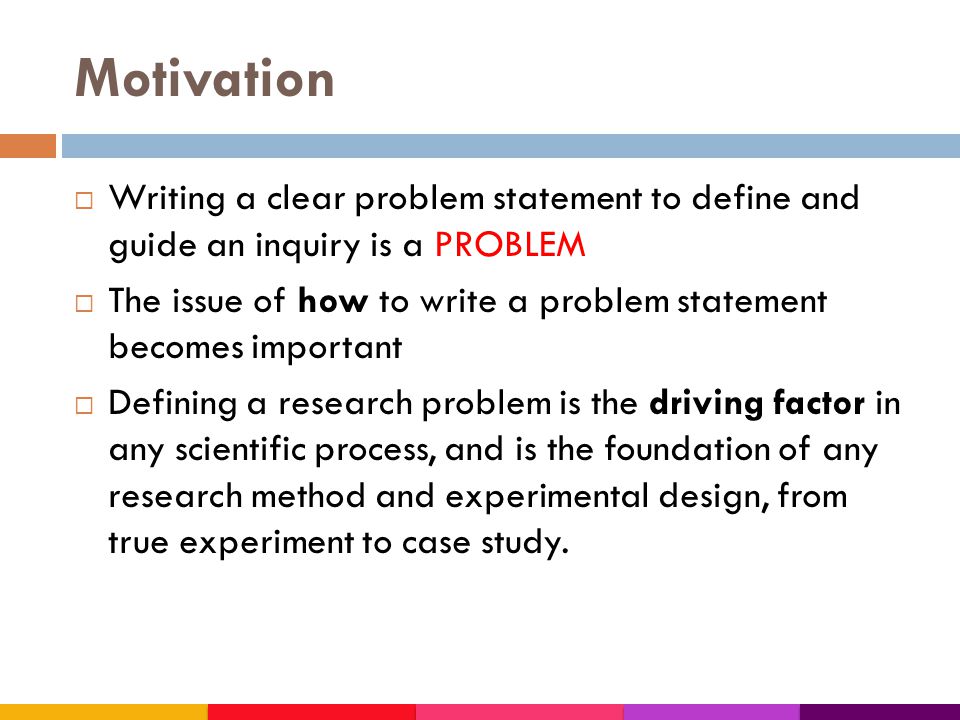 Motivation

□ Writing a clear problem statement to define and guide an inquiry is a PROBLEM

□ The issue of how to write a problem statement becomes important

□ Defining a research problem is the driving factor in any scientific process, and is the foundation of any research method and experimental design, from true experiment to case study.